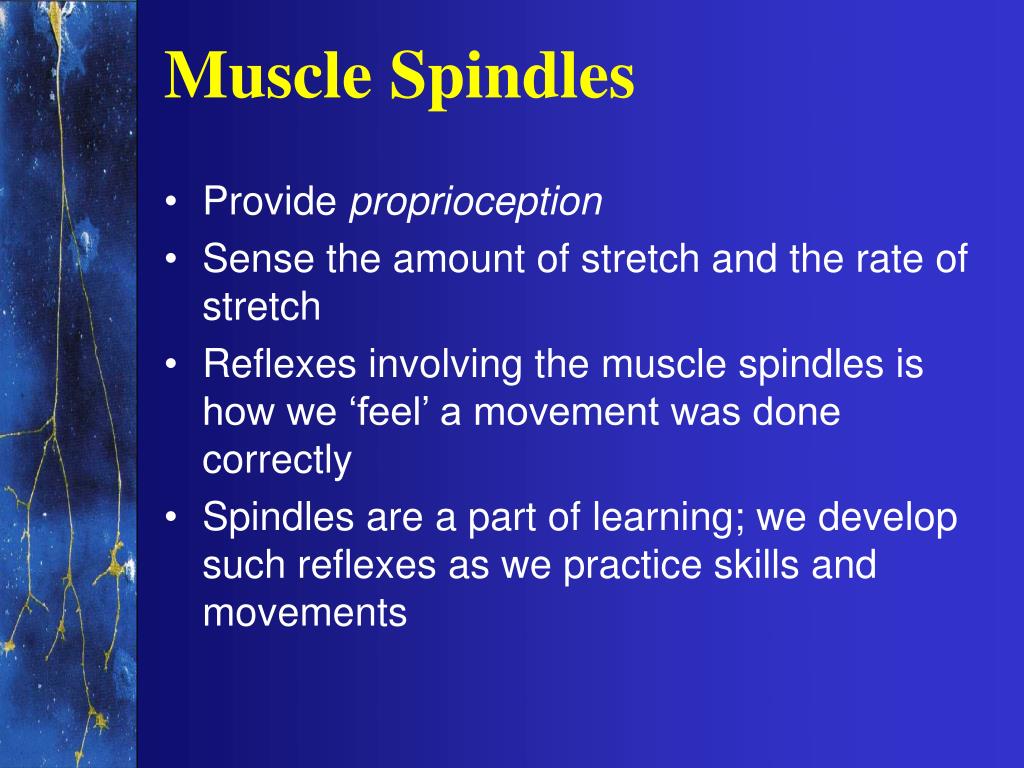 Muscle Spindles

• Provide proprioception
• Sense the amount of stretch and the rate of stretch
• Reflexes involving the muscle spindles is how we ‘feel’ a movement was done correctly
• Spindles are a part of learning; we develop such reflexes as we practice skills and movements